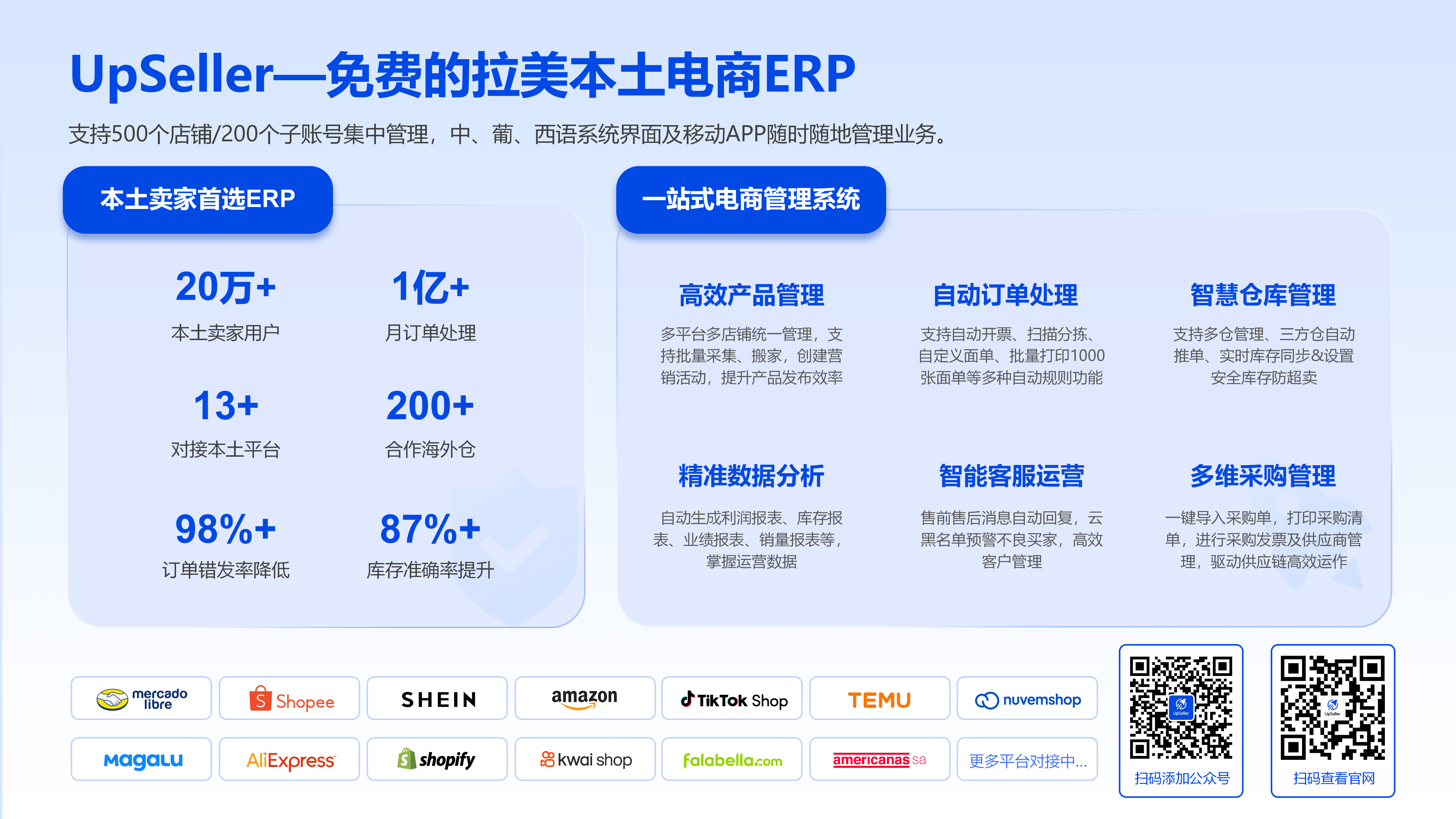 UpSeller—免费的拉美本土电商ERP

支持500个店铺/200个子账号集中管理，中、葡、西语系统界面及移动APP随时随地管理业务。

本土卖家首选ERP

20万+
本土卖家用户

1亿+
月订单处理

13+
对接本土平台

200+
合作海外仓

98%+
订单错发率降低

87%+
库存准确率提升

一站式电商管理系统

高效产品管理
多平台多店铺统一管理，支持批量采集、搬家，创建营销活动，提升产品发布效率

自动订单处理
支持自动开票、扫描分拣、自定义面单、批量打印1000张面单等多种自动规则功能

智慧仓库管理
支持多仓管理、三方仓自动推单、实时库存同步&设置安全库存防超卖

精准数据分析
自动生成利润报表、库存报表、业绩报表、销量报表等，掌握运营数据

智能客服运营
售前售后消息自动回复，云黑名单预警不良买家，高效客户管理

多维采购管理
一键导入采购单，打印采购清单，进行采购发票及供应商管理，驱动供应链高效运作

mercado libre
Shopee
SHEIN
amazon
TikTok Shop
TEMU
nuvemshop
magalu
AliExpress
shopify
kwai shop
falabella.com
americanas sa
更多平台对接中...

UpSeller
扫码添加公众号

UpSeller
扫码查看官网